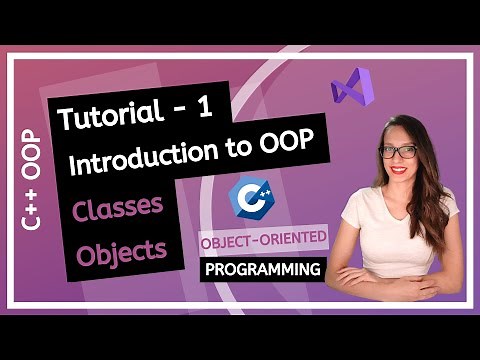 C++ OOP

Tutorial - 1
Introduction to OOP
Classes
Objects

C++

OBJECT-ORIENTED
PROGRAMMING